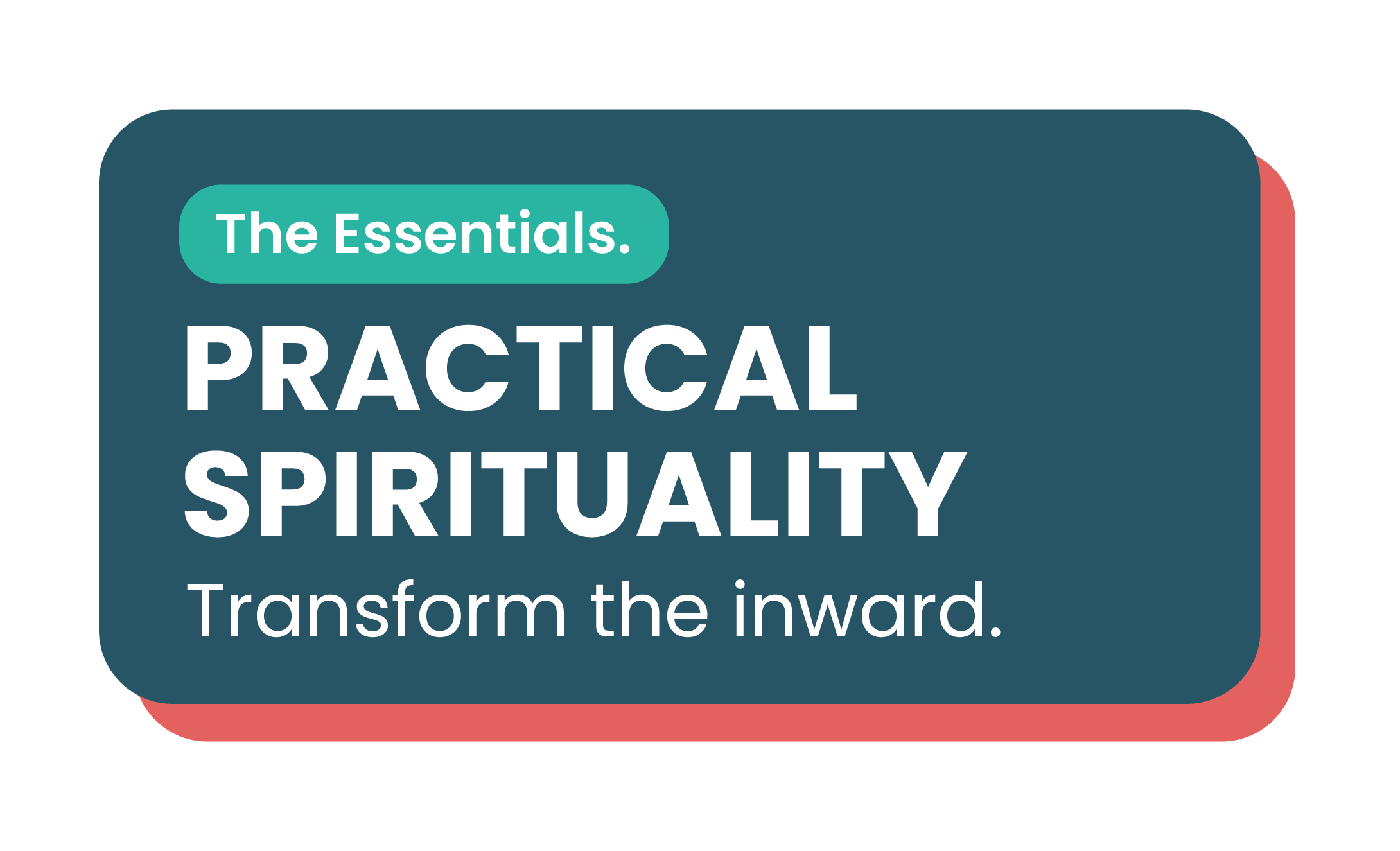 The Essentials.

PRACTICAL SPIRITUALITY

Transform the inward.